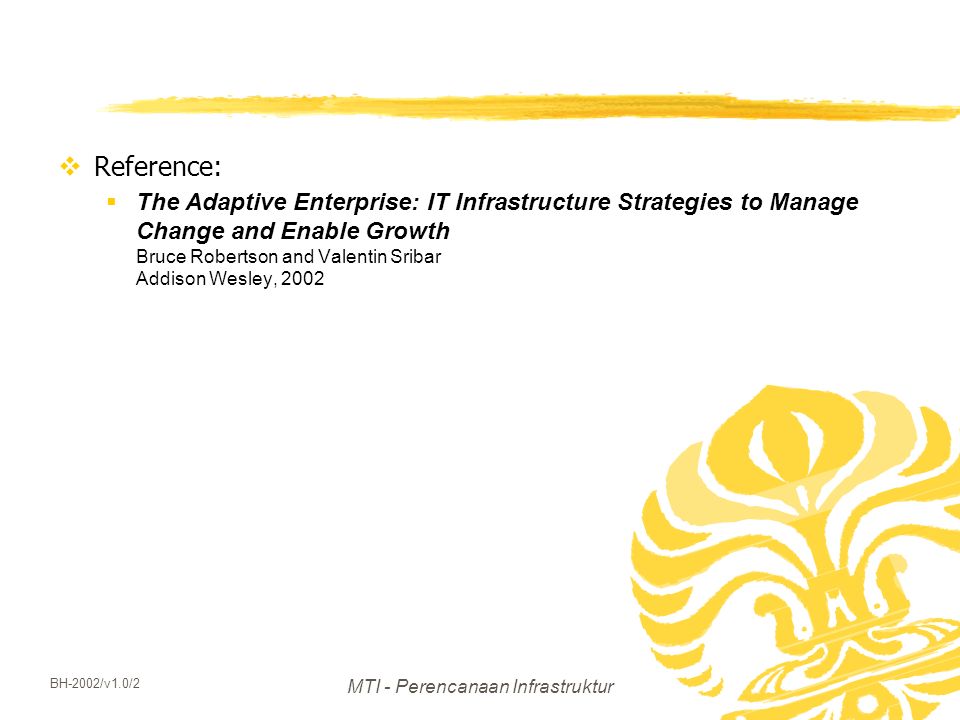 Reference:

The Adaptive Enterprise: IT Infrastructure Strategies to Manage Change and Enable Growth
Bruce Robertson and Valentin Sribar
Addison Wesley, 2002

BH-2002/v1.0/2

MTI - Perencanaan Infrastruktur